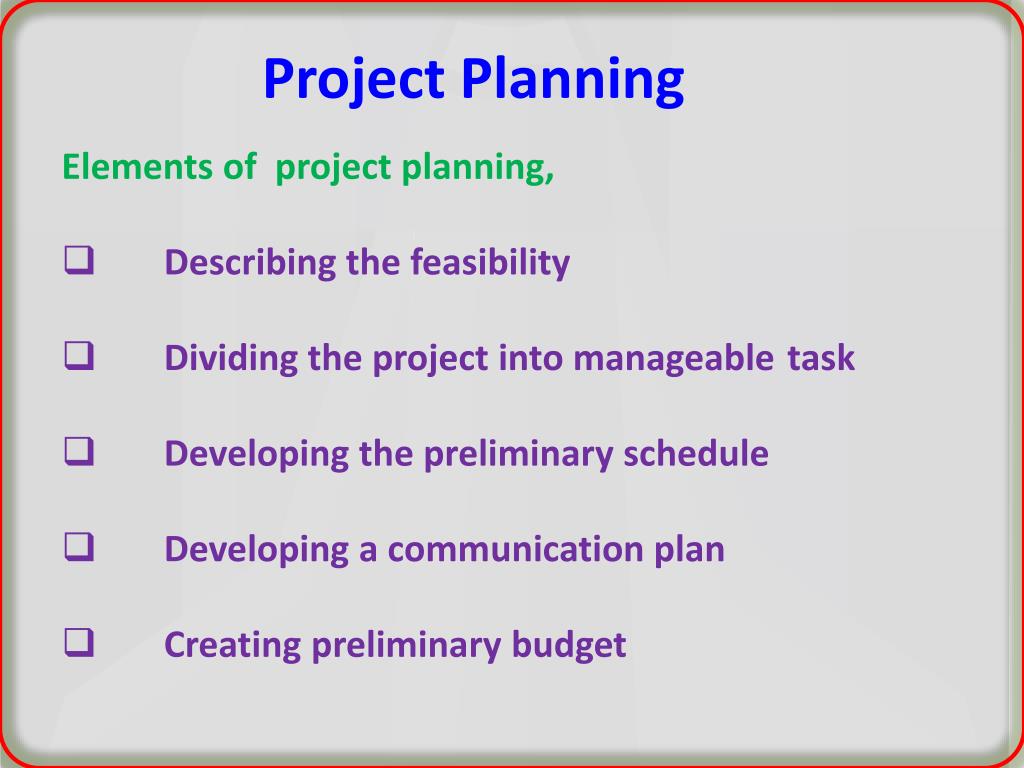 Project Planning

Elements of project planning,

❑ Describing the feasibility

❑ Dividing the project into manageable task

❑ Developing the preliminary schedule

❑ Developing a communication plan

❑ Creating preliminary budget